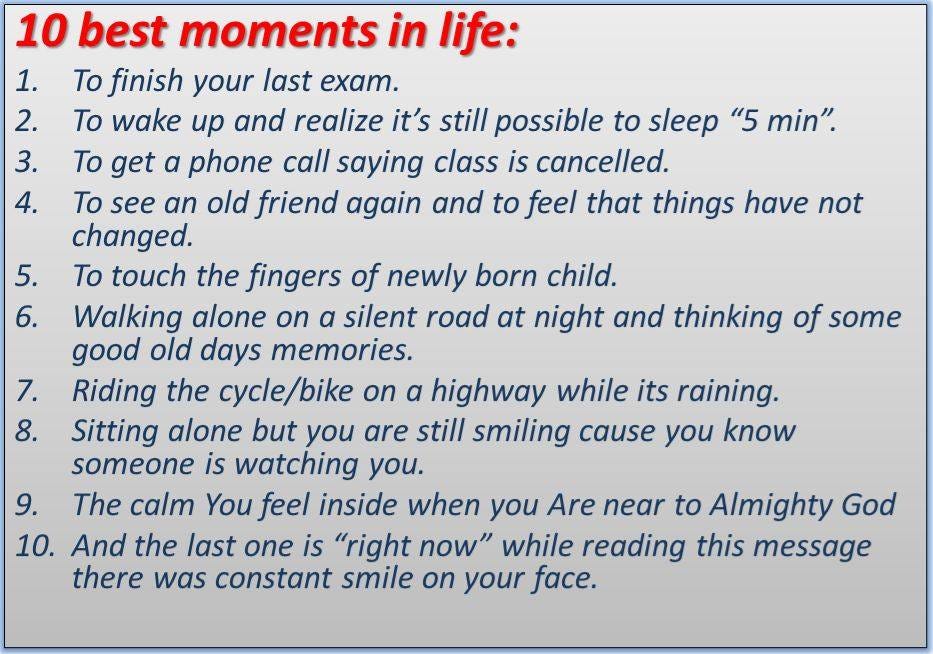 10 best moments in life:

1. To finish your last exam.
2. To wake up and realize it’s still possible to sleep “5 min”.
3. To get a phone call saying class is cancelled.
4. To see an old friend again and to feel that things have not changed.
5. To touch the fingers of newly born child.
6. Walking alone on a silent road at night and thinking of some good old days memories.
7. Riding the cycle/bike on a highway while its raining.
8. Sitting alone but you are still smiling cause you know someone is watching you.
9. The calm You feel inside when you Are near to Almighty God
10. And the last one is “right now” while reading this message there was constant smile on your face.